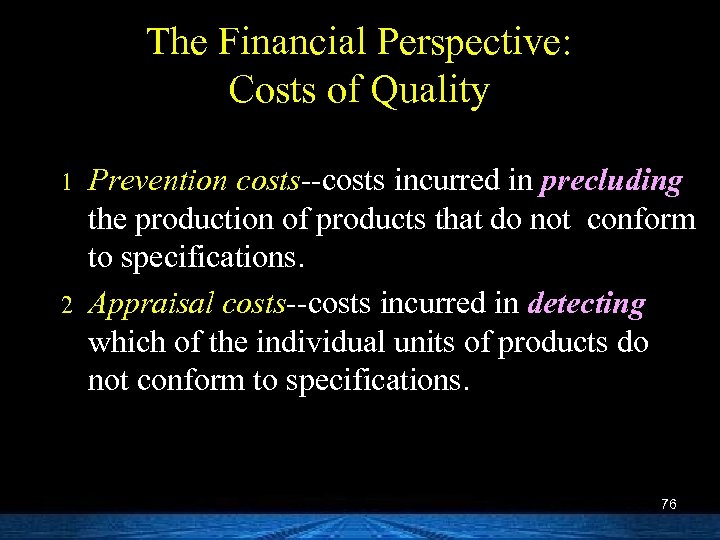 The Financial Perspective: Costs of Quality

1 Prevention costs--costs incurred in precluding the production of products that do not conform to specifications.

2 Appraisal costs--costs incurred in detecting which of the individual units of products do not conform to specifications.

76